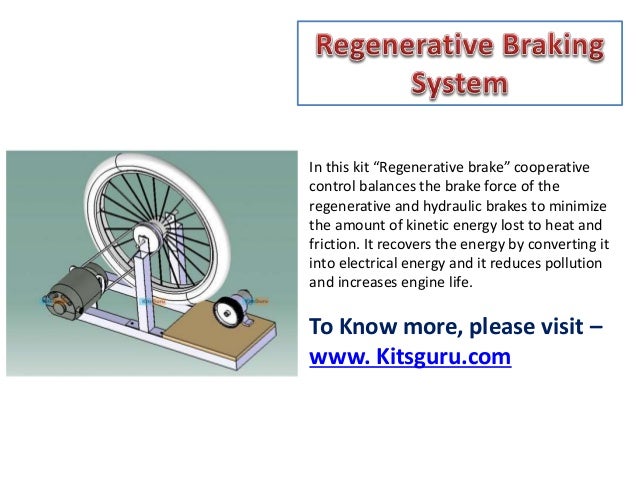 Regenerative Braking System

In this kit “Regenerative brake” cooperative control balances the brake force of the regenerative and hydraulic brakes to minimize the amount of kinetic energy lost to heat and friction. It recovers the energy by converting it into electrical energy and it reduces pollution and increases engine life.

To Know more, please visit – www. Kitsguru.com